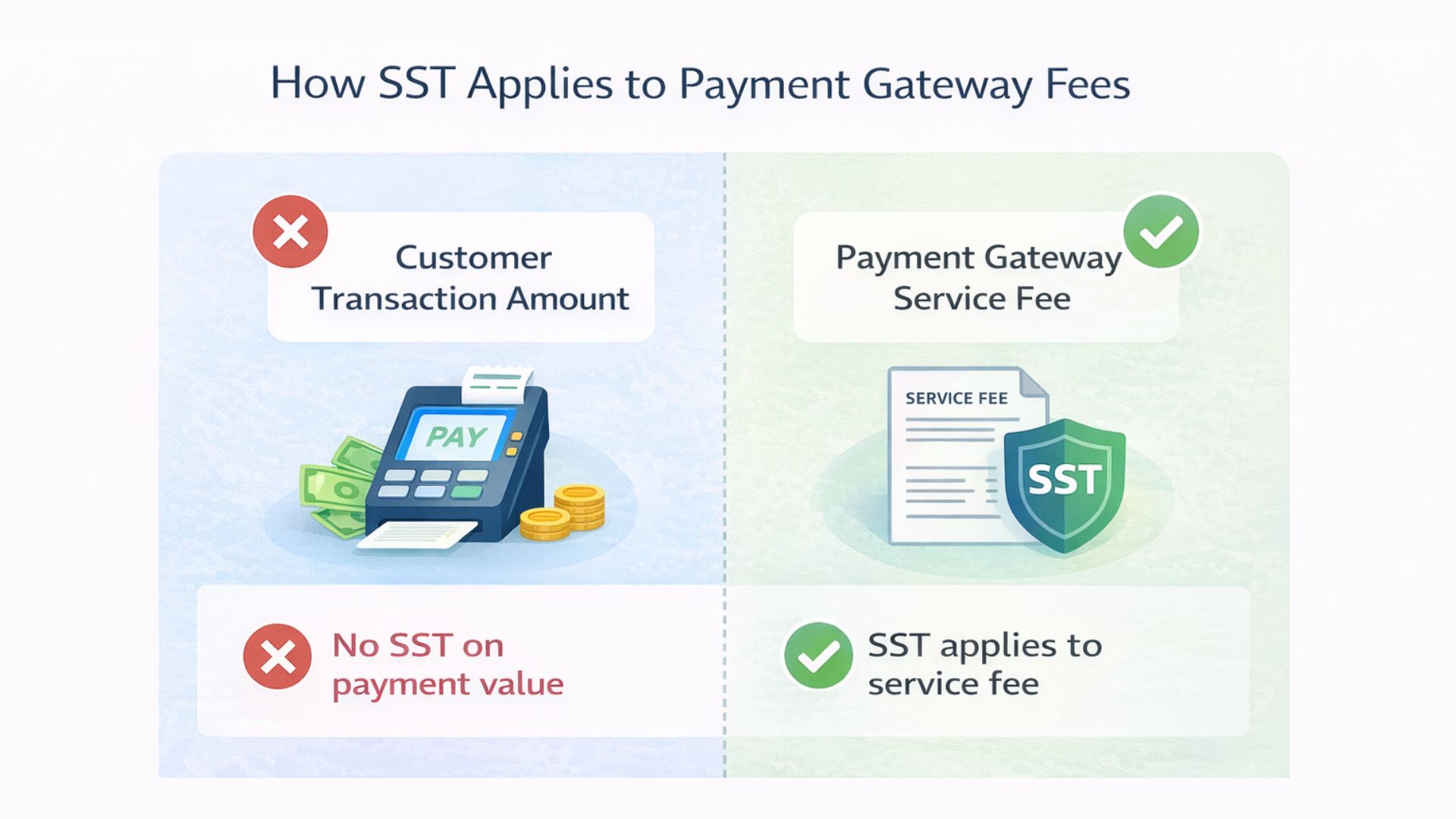 How SST Applies to Payment Gateway Fees

Customer Transaction Amount

PAY

No SST on payment value

Payment Gateway Service Fee

SERVICE FEE

SST

SST applies to service fee